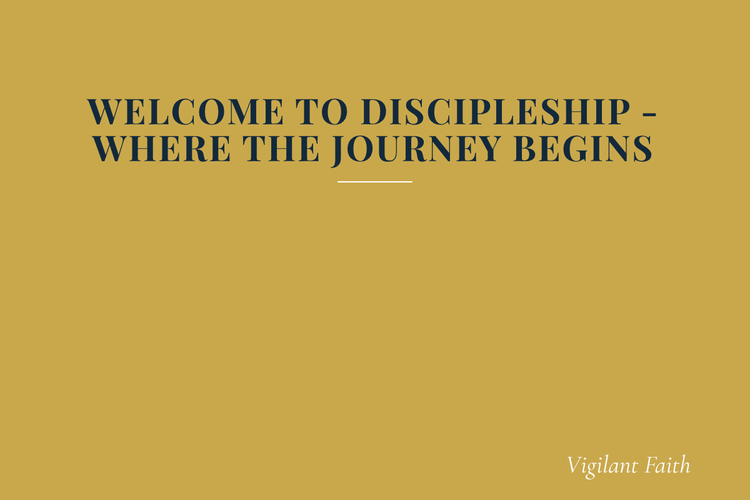 WELCOME TO DISCIPLESHIP - WHERE THE JOURNEY BEGINS

Vigilant Faith